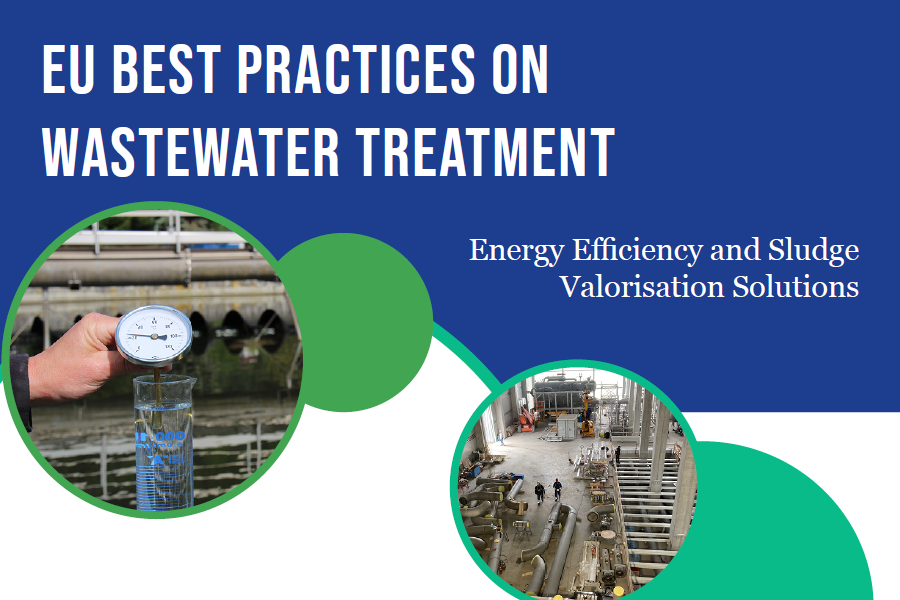 EU BEST PRACTICES ON WASTEWATER TREATMENT

Energy Efficiency and Sludge Valorisation Solutions